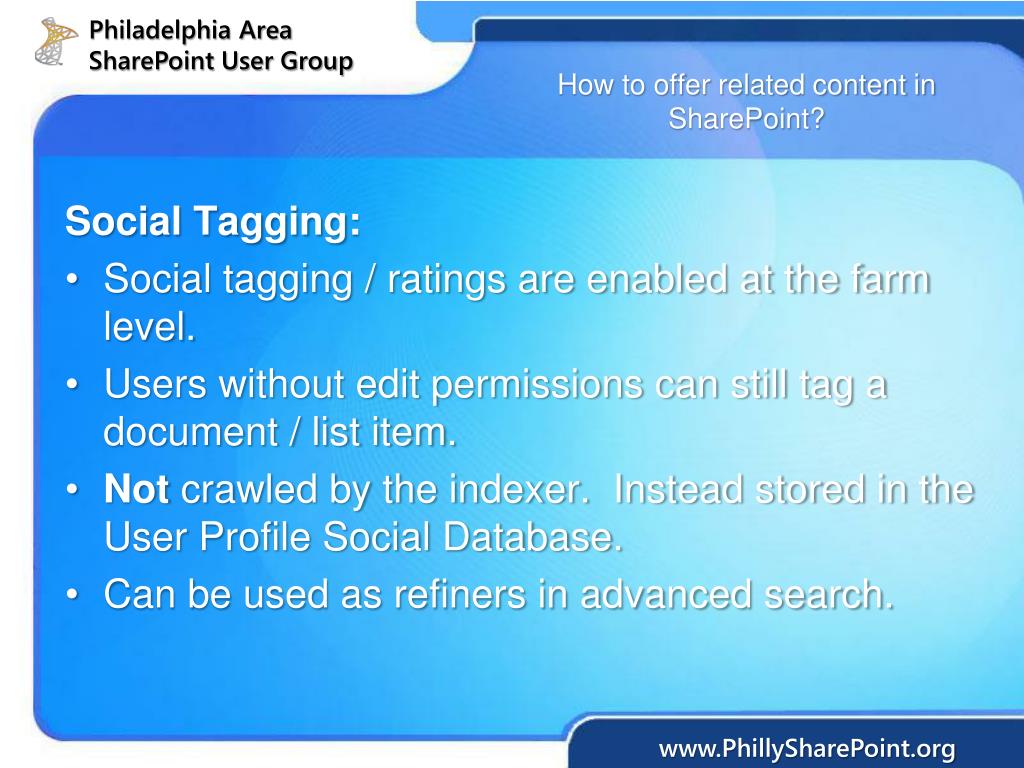 Philadelphia Area
SharePoint User Group

How to offer related content in SharePoint?

Social Tagging:
• Social tagging / ratings are enabled at the farm level.
• Users without edit permissions can still tag a document / list item.
• Not crawled by the indexer. Instead stored in the User Profile Social Database.
• Can be used as refiners in advanced search.

www.PhillySharePoint.org